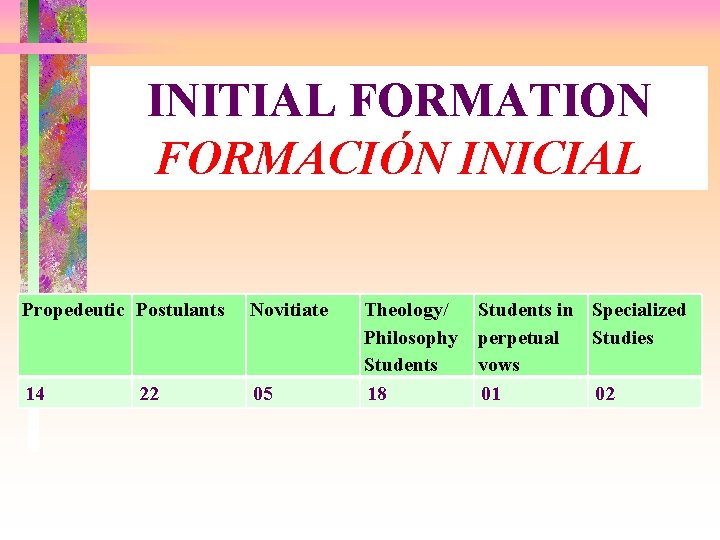 INITIAL FORMATION
FORMACIÓN INICIAL

| Propedeutic | Postulants | Novitiate | Theology/ Philosophy Students | Students in perpetual vows | Specialized Studies |
|---|---|---|---|---|---|
| 14 | 22 | 05 | 18 | 01 | 02 |